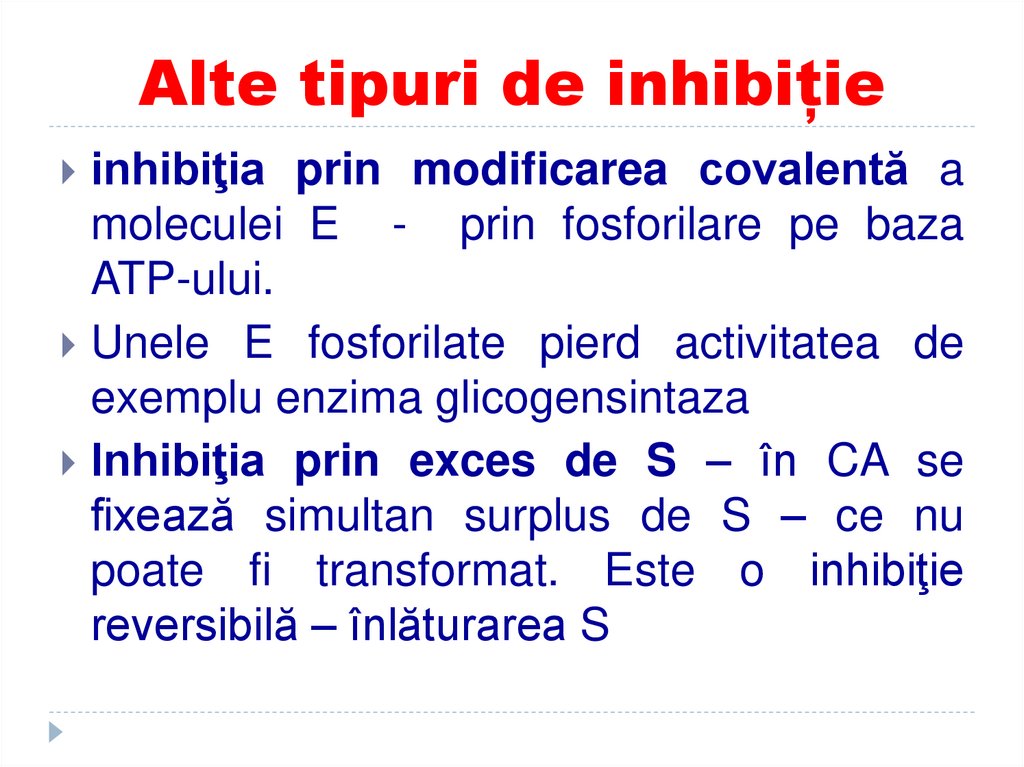 Alte tipuri de inhibiție

inhibiţia prin modificarea covalentă a moleculei E - prin fosforilare pe baza ATP-ului.

Unele E fosforilate pierd activitatea de exemplu enzima glicogensintaza

Inhibiţia prin exces de S – în CA se fixează simultan surplus de S – ce nu poate fi transformat. Este o inhibiţie reversibilă – înlăturarea S